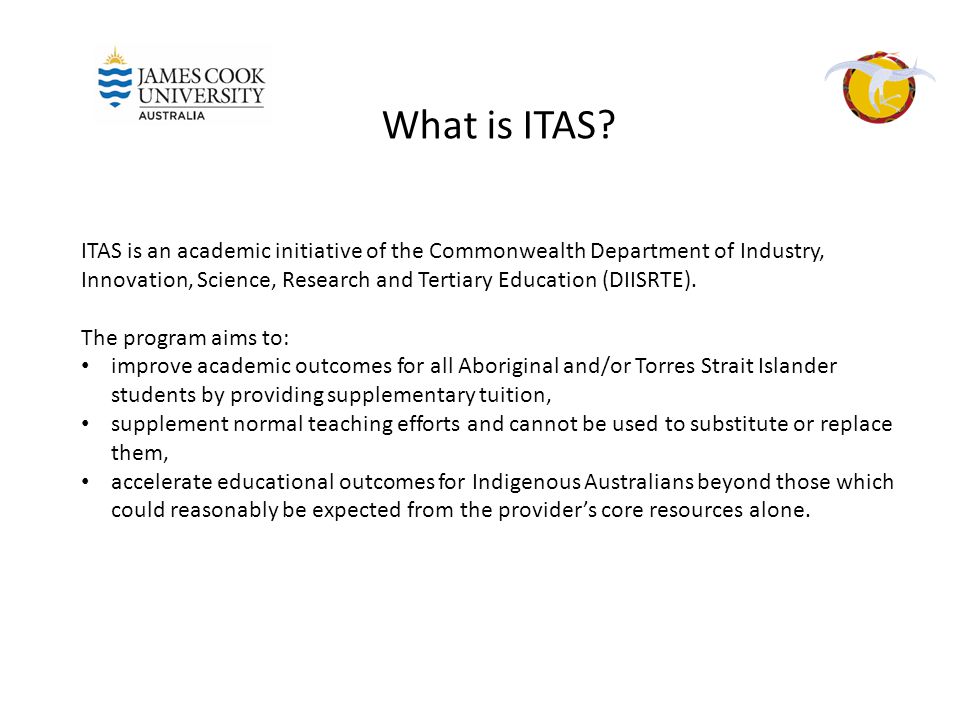 JAMES COOK UNIVERSITY AUSTRALIA

What is ITAS?

ITAS is an academic initiative of the Commonwealth Department of Industry, Innovation, Science, Research and Tertiary Education (DIISRTE).

The program aims to:
• improve academic outcomes for all Aboriginal and/or Torres Strait Islander students by providing supplementary tuition,
• supplement normal teaching efforts and cannot be used to substitute or replace them,
• accelerate educational outcomes for Indigenous Australians beyond those which could reasonably be expected from the provider's core resources alone.